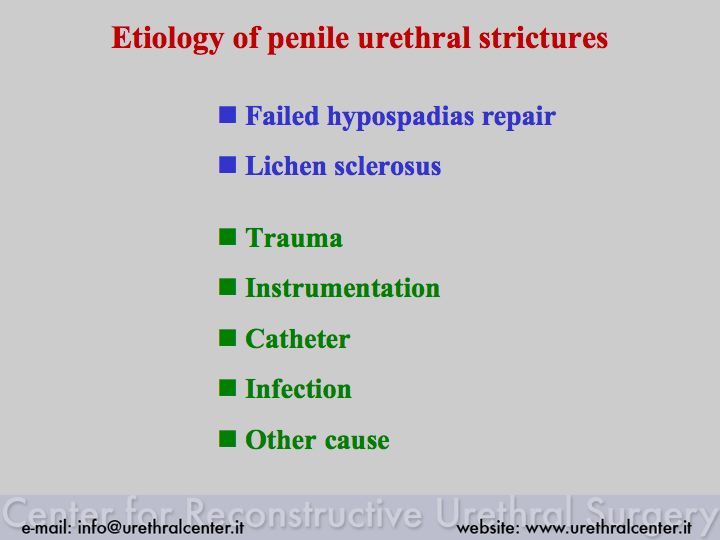 Etiology of penile urethral strictures

■ Failed hypospadias repair

■ Lichen sclerosus

■ Trauma

■ Instrumentation

■ Catheter

■ Infection

■ Other cause

Center for Reconstructive Urethral Surgery

e-mail: info@urethralcenter.it

website: www.urethralcenter.it